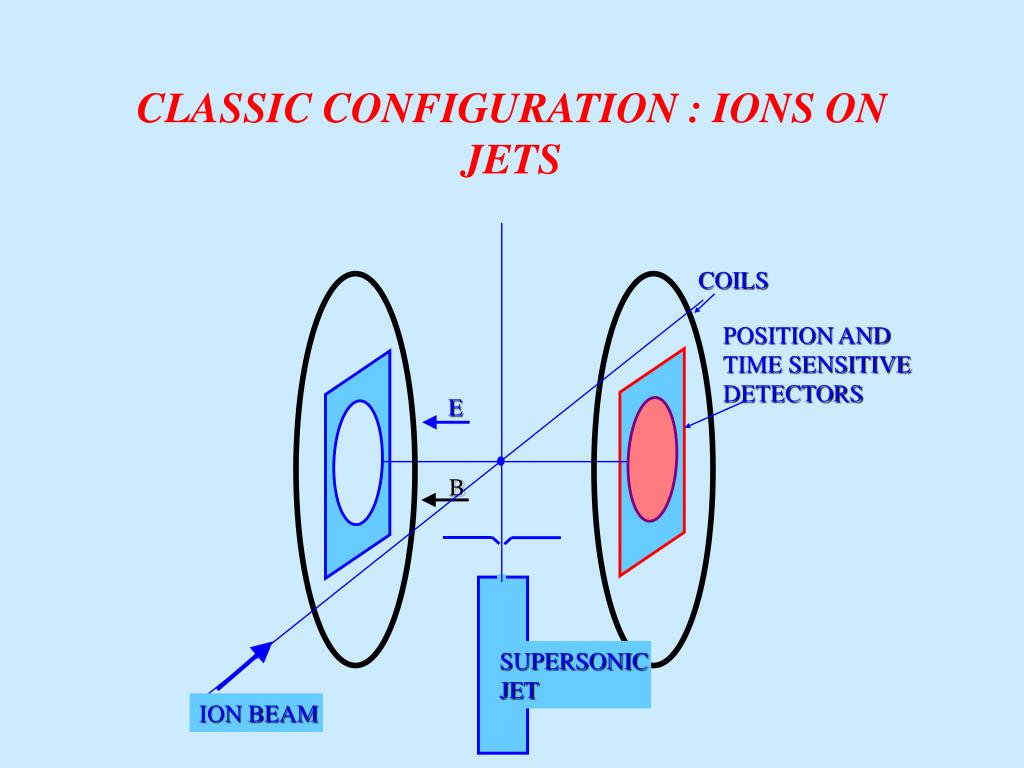 CLASSIC CONFIGURATION : IONS ON JETS

COILS

POSITION AND TIME SENSITIVE DETECTORS

E

B

SUPERSONIC JET

ION BEAM